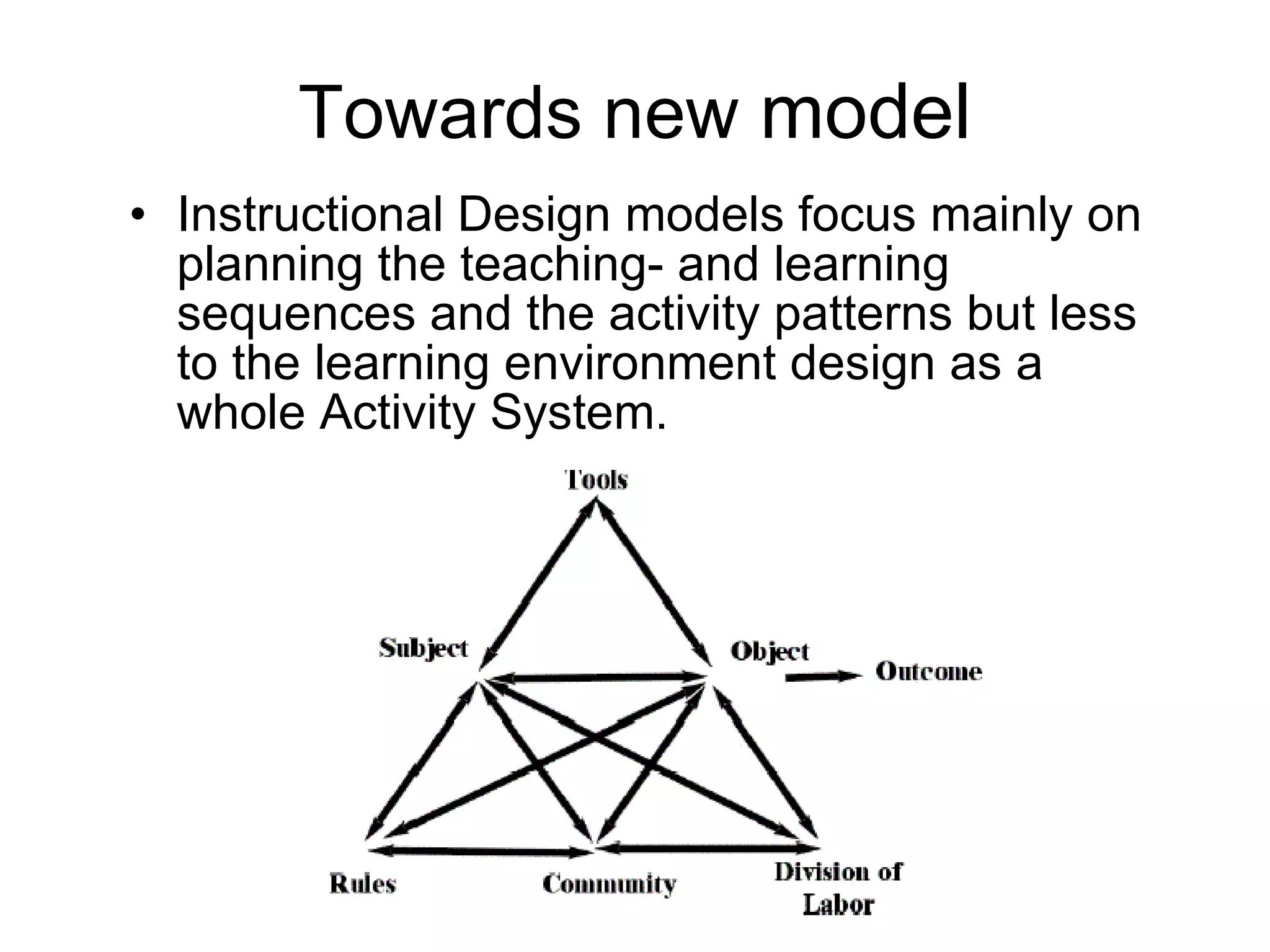 Towards new model

• Instructional Design models focus mainly on planning the teaching- and learning sequences and the activity patterns but less to the learning environment design as a whole Activity System.

Tools

Subject

Object

Outcome

Rules

Community

Division of Labor